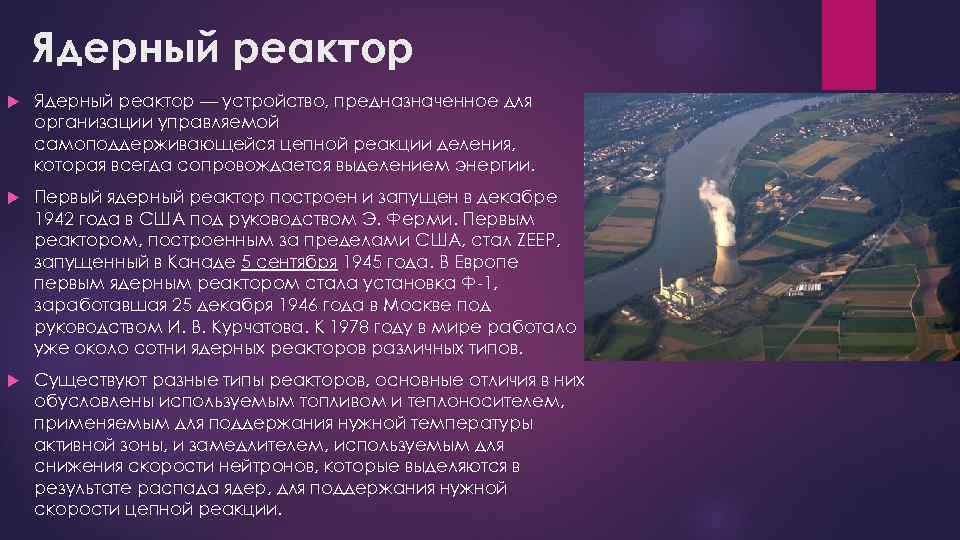 Ядерный реактор

Ядерный реактор — устройство, предназначенное для организации управляемой самоподдерживающейся цепной реакции деления, которая всегда сопровождается выделением энергии.

Первый ядерный реактор построен и запущен в декабре 1942 года в США под руководством Э. Ферми. Первым реактором, построенным за пределами США, стал ZEEP, запущенный в Канаде 5 сентября 1945 года. В Европе первым ядерным реактором стала установка Ф-1, заработавшая 25 декабря 1946 года в Москве под руководством И. В. Курчатова. К 1978 году в мире работало уже около сотни ядерных реакторов различных типов.

Существуют разные типы реакторов, основные отличия в них обусловлены используемым топливом и теплоносителем, применяемым для поддержания нужной температуры активной зоны, и замедлителем, используемым для снижения скорости нейтронов, которые выделяются в результате распада ядер, для поддержания нужной скорости цепной реакции.